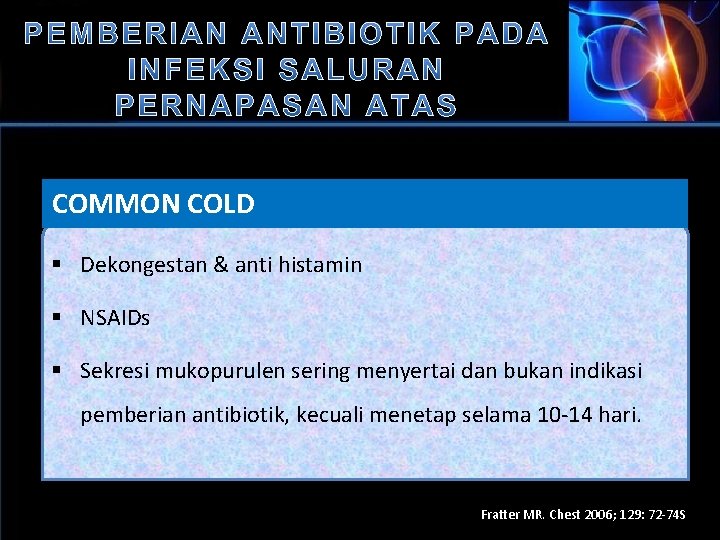 PEMBERIAN ANTIBIOTIK PADA INFEKSI SALURAN PERNAPASAN ATAS

COMMON COLD

▪ Dekongestan & anti histamin

▪ NSAIDs

▪ Sekresi mukopurulen sering menyertai dan bukan indikasi pemberian antibiotik, kecuali menetap selama 10-14 hari.

Fratter MR. Chest 2006; 129: 72-74S